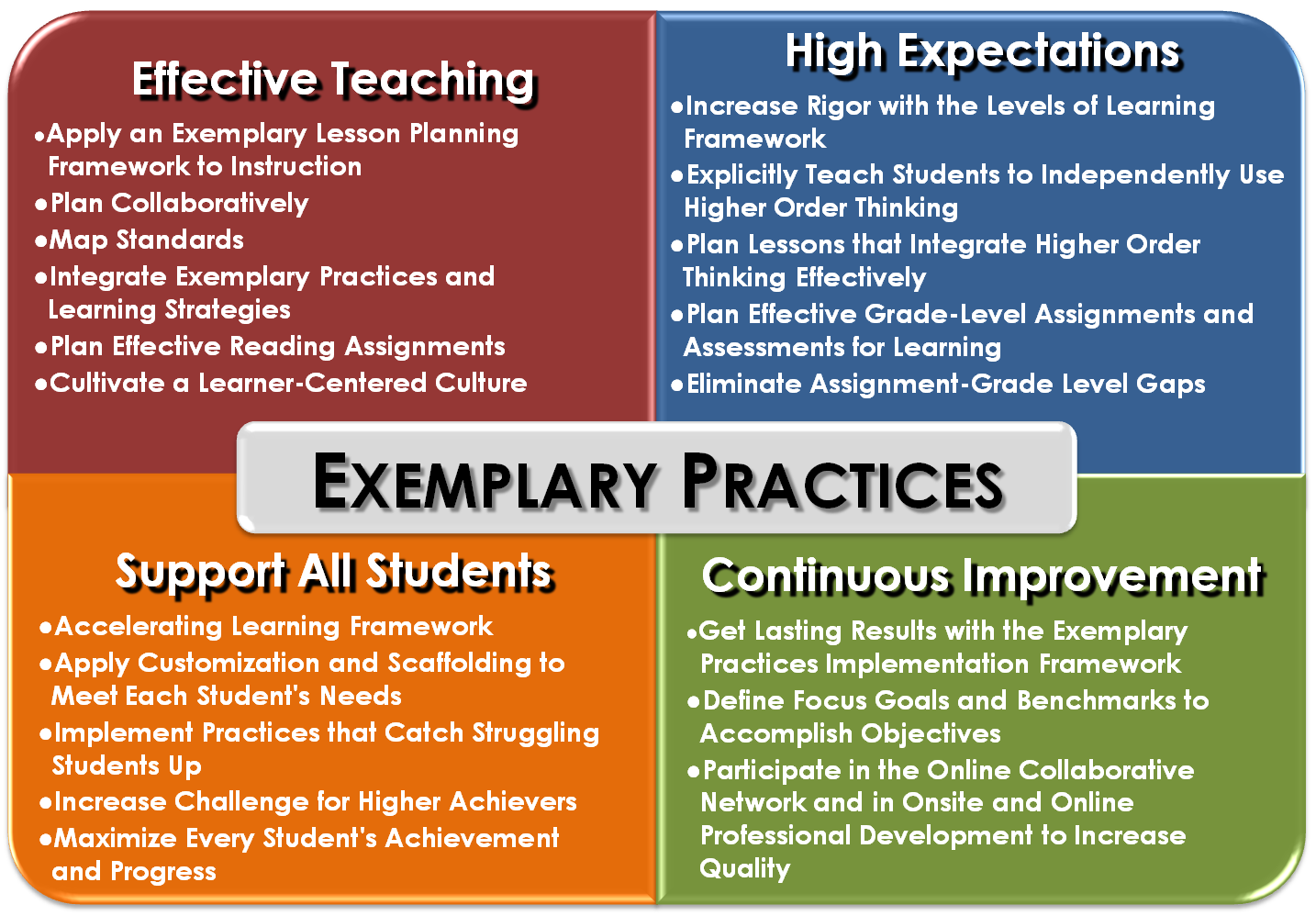 Effective Teaching

•Apply an Exemplary Lesson Planning Framework to Instruction
•Plan Collaboratively
•Map Standards
•Integrate Exemplary Practices and Learning Strategies
•Plan Effective Reading Assignments
•Cultivate a Learner-Centered Culture

High Expectations

•Increase Rigor with the Levels of Learning Framework
•Explicitly Teach Students to Independently Use Higher Order Thinking
•Plan Lessons that Integrate Higher Order Thinking Effectively
•Plan Effective Grade-Level Assignments and Assessments for Learning
•Eliminate Assignment-Grade Level Gaps

EXEMPLARY PRACTICES

Support All Students

•Accelerating Learning Framework
•Apply Customization and Scaffolding to Meet Each Student's Needs
•Implement Practices that Catch Struggling Students Up
•Increase Challenge for Higher Achievers
•Maximize Every Student's Achievement and Progress

Continuous Improvement

•Get Lasting Results with the Exemplary Practices Implementation Framework
•Define Focus Goals and Benchmarks to Accomplish Objectives
•Participate in the Online Collaborative Network and in Onsite and Online Professional Development to Increase Quality